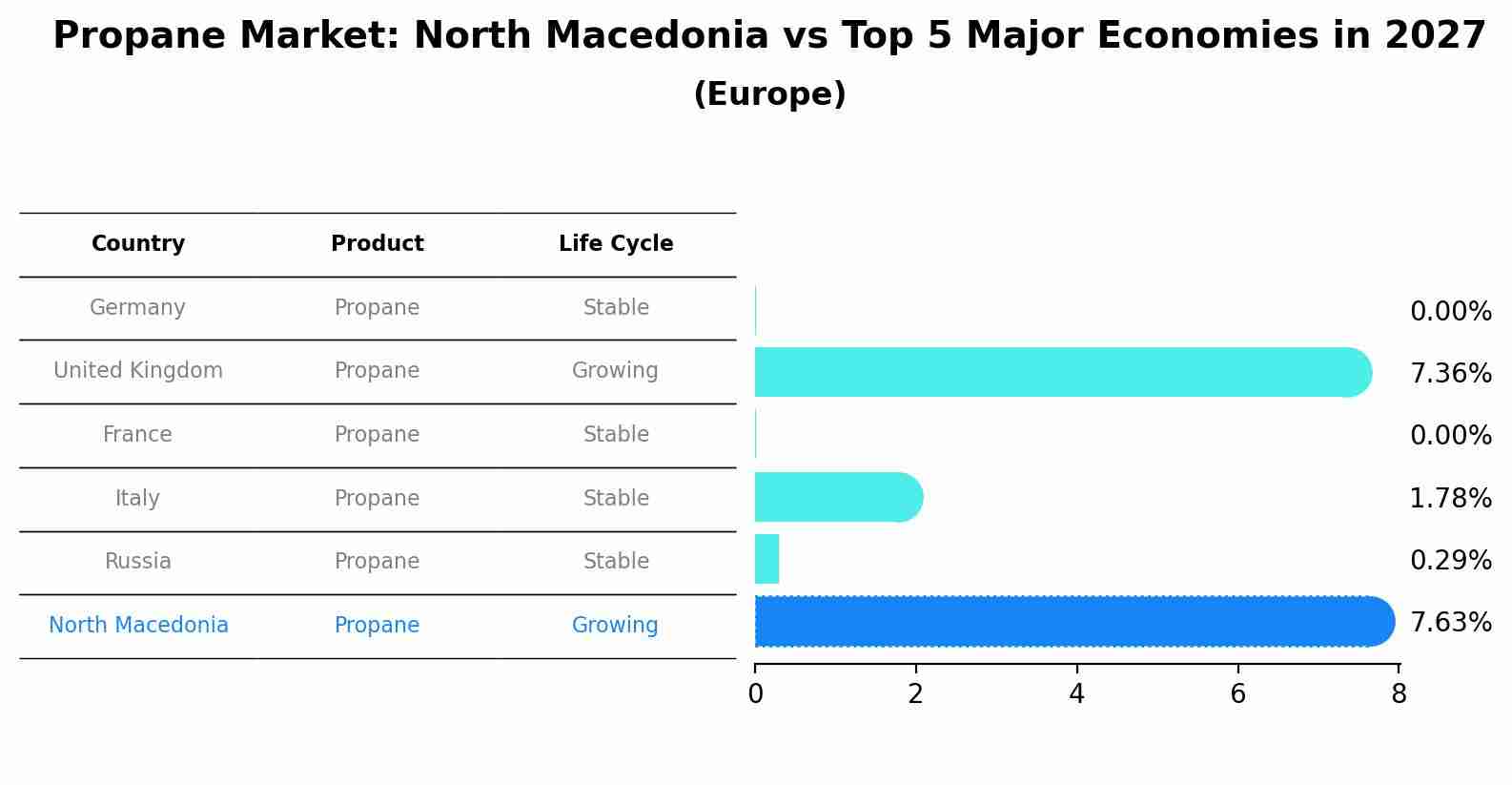 Propane Market: North Macedonia vs Top 5 Major Economies in 2027
(Europe)

| Country | Product | Life Cycle |
|---|---|---|
| Germany | Propane | Stable |
| United Kingdom | Propane | Growing |
| France | Propane | Stable |
| Italy | Propane | Stable |
| Russia | Propane | Stable |
| North Macedonia | Propane | Growing |

0.00%
7.36%
0.00%
1.78%
0.29%
7.63%

0 2 4 6 8